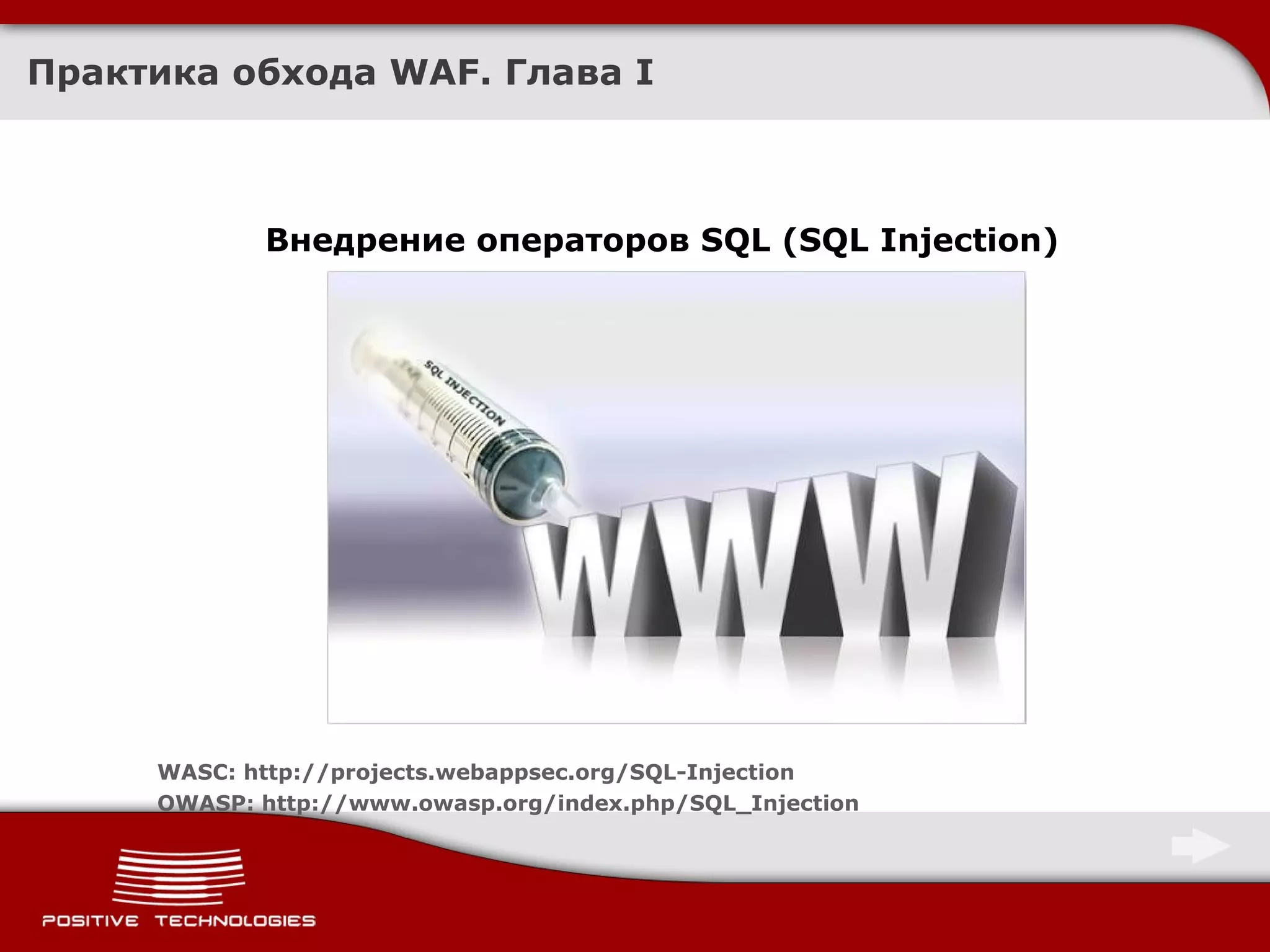 Практика обхода WAF. Глава I

Внедрение операторов SQL (SQL Injection)

SQL INJECTION

WWW

WASC: http://projects.webappsec.org/SQL-Injection
OWASP: http://www.owasp.org/index.php/SQL_Injection

POSITIVE TECHNOLOGIES